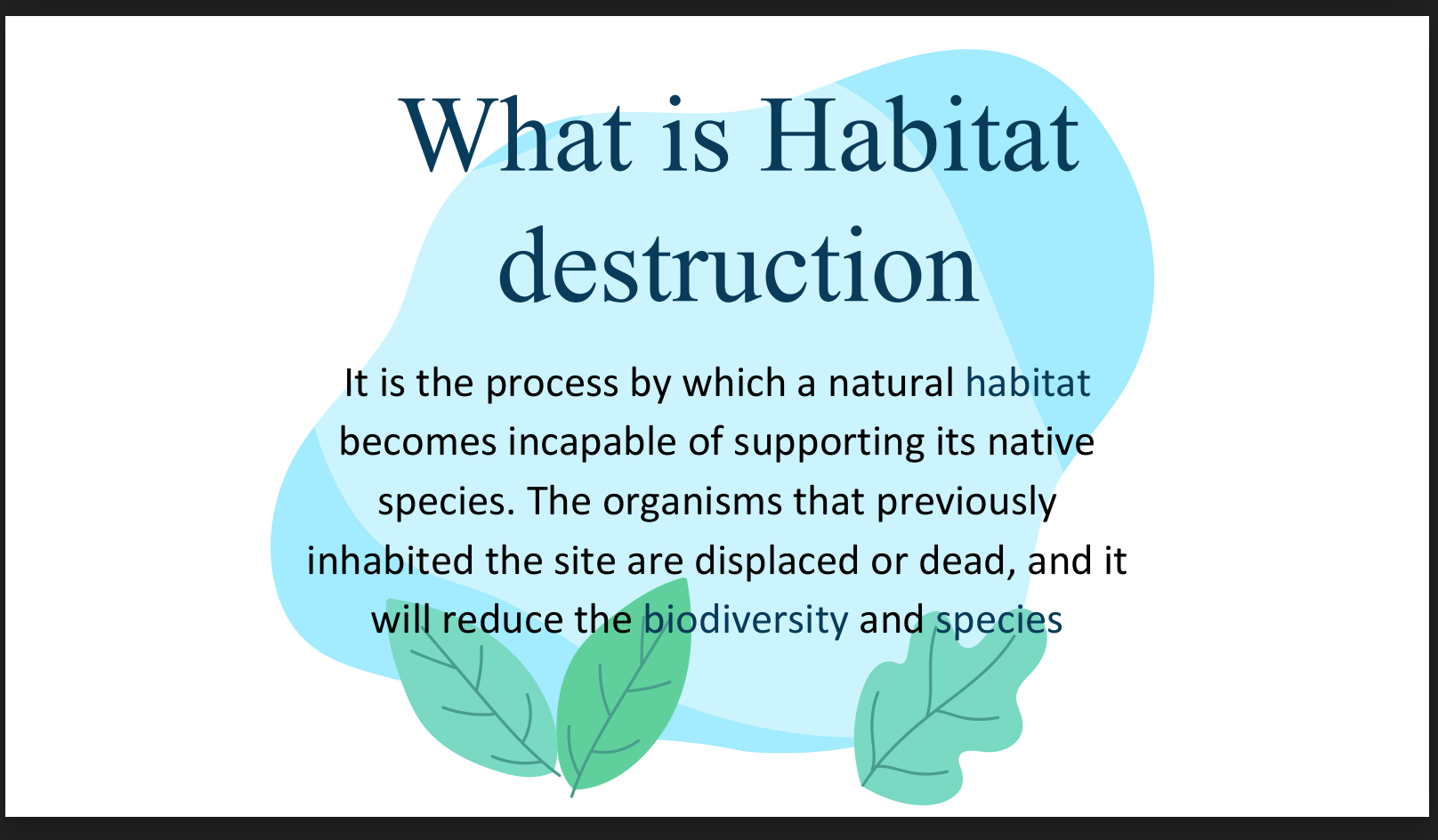 What is Habitat destruction

It is the process by which a natural habitat becomes incapable of supporting its native species. The organisms that previously inhabited the site are displaced or dead, and it will reduce the biodiversity and species